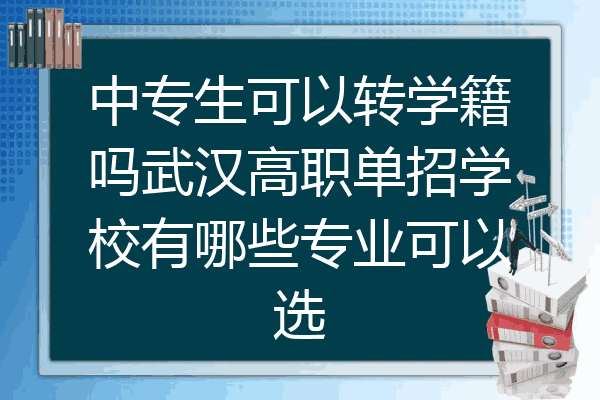 中专生可以转学籍吗武汉高职单招学校有哪些专业可以选